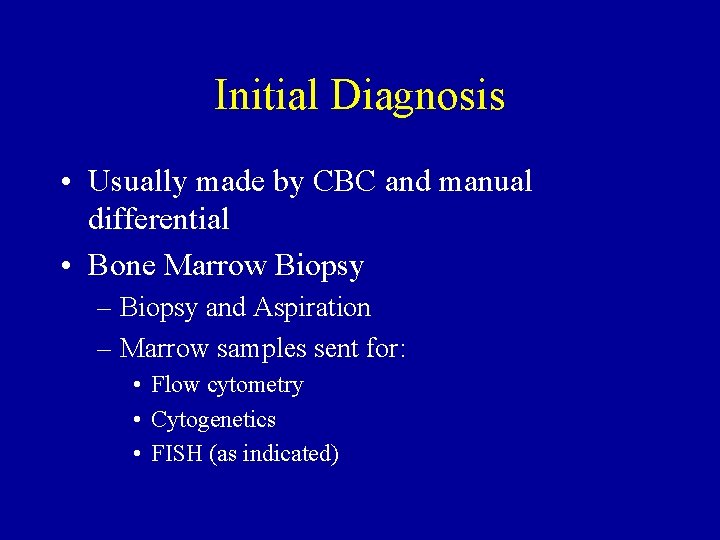 Initial Diagnosis

• Usually made by CBC and manual differential
• Bone Marrow Biopsy
  – Biopsy and Aspiration
  – Marrow samples sent for:
    • Flow cytometry
    • Cytogenetics
    • FISH (as indicated)